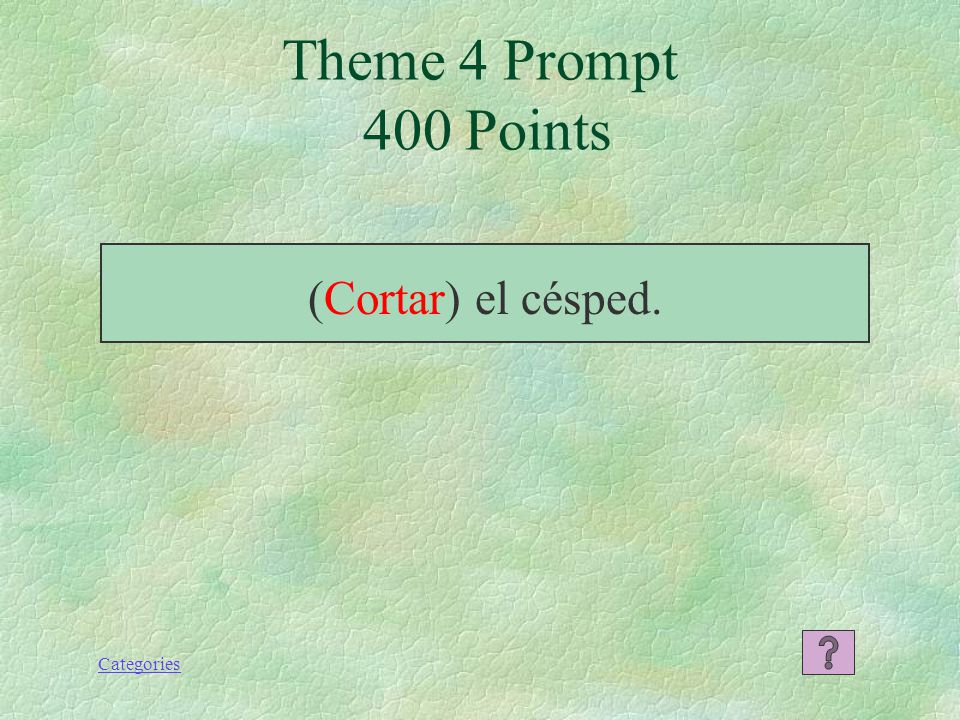 Theme 4 Prompt
400 Points

(Cortar) el césped.

Categories

?